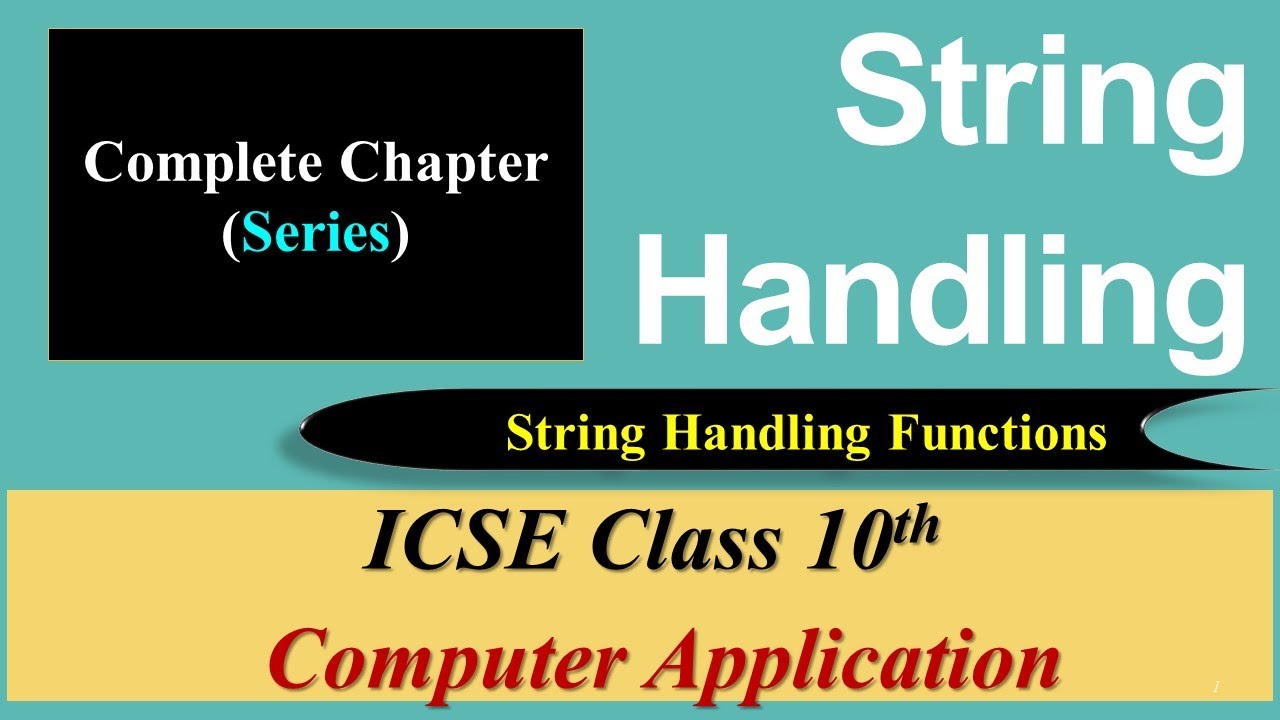 Complete Chapter
(Series)

String
Handling

String Handling Functions

ICSE Class 10$^{th}$

Computer Application

1